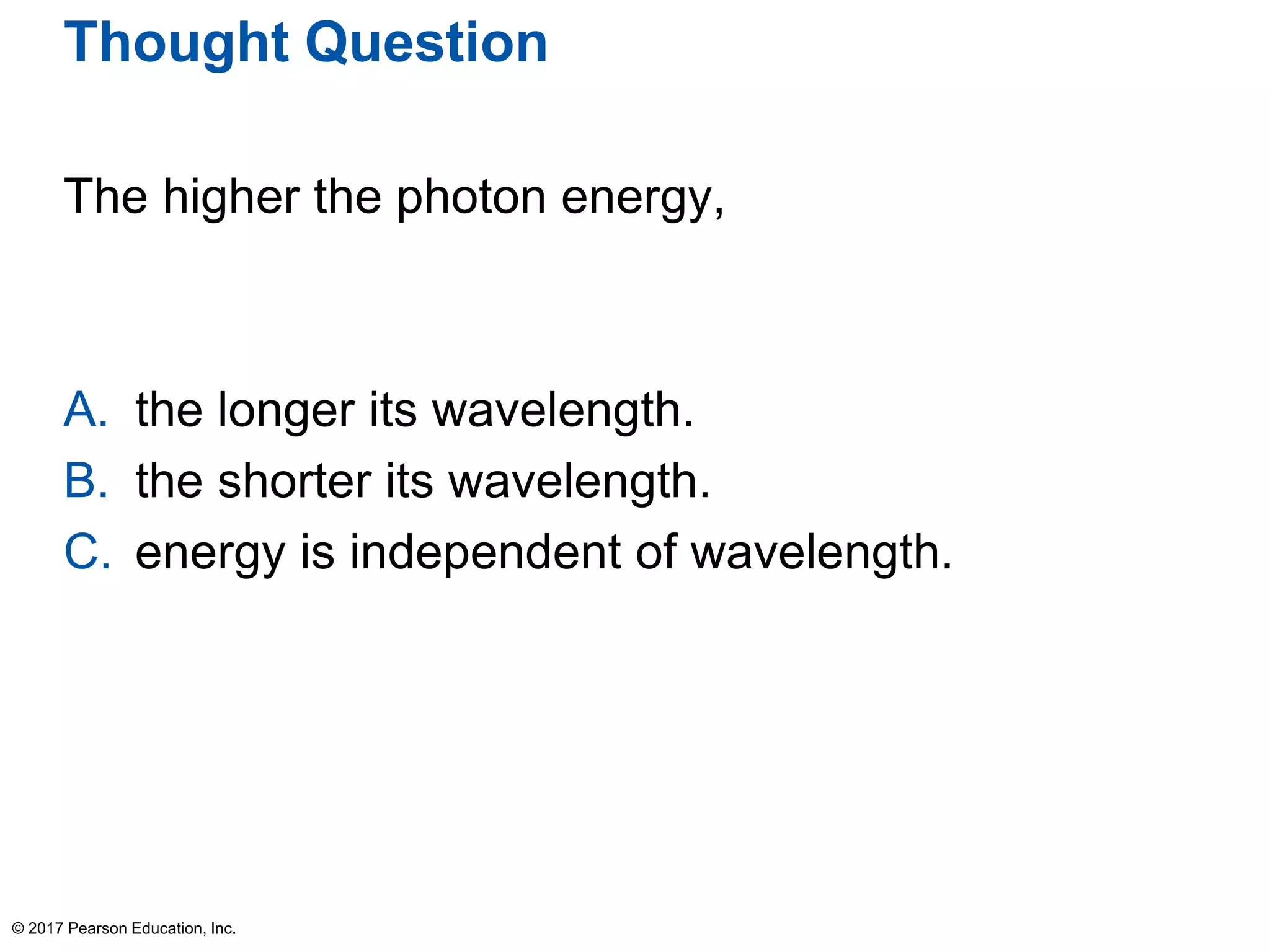 Thought Question

The higher the photon energy,

A. the longer its wavelength.
B. the shorter its wavelength.
C. energy is independent of wavelength.

© 2017 Pearson Education, Inc.